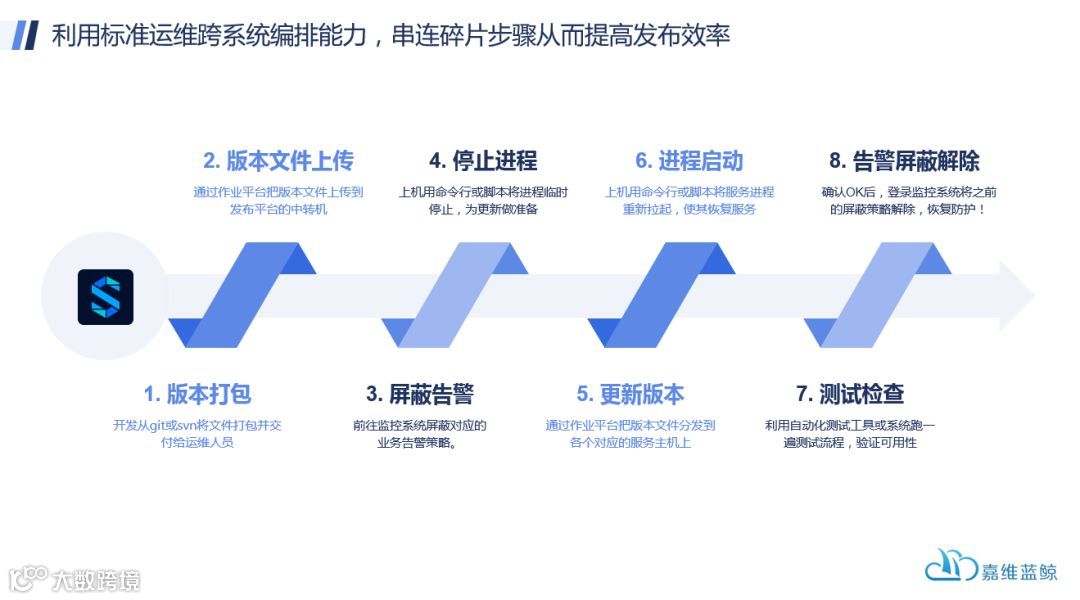 利用标准运维跨系统编排能力，串连碎片步骤从而提高发布效率

2. 版本文件上传
通过作业平台把版本文件上传到发布平台的中转机

4. 停止进程
上机用命令行或脚本将进程临时停止，为更新做准备

6. 进程启动
上机用命令行或脚本将服务进程重新拉起，使其恢复服务

8. 告警屏蔽解除
确认OK后，登录监控系统将之前的屏蔽策略解除，恢复防护！

1. 版本打包
开发从git或svn将文件打包并交付给运维人员

3. 屏蔽告警
前往监控系统屏蔽对应的业务告警策略。

5. 更新版本
通过作业平台把版本文件分发到各个对应的服务主机上

7. 测试检查
利用自动化测试工具或系统跑一遍测试流程，验证可用性

大数跨境

嘉维蓝鲸